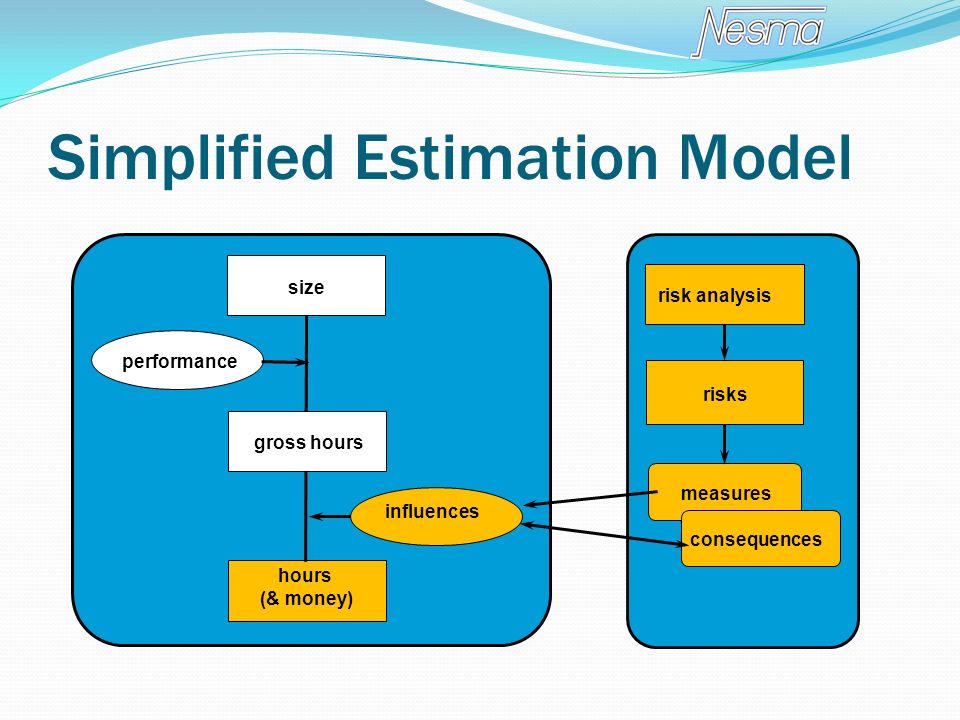 Nesma

Simplified Estimation Model

size

performance

gross hours

influences

hours
(& money)

risk analysis

risks

measures

consequences